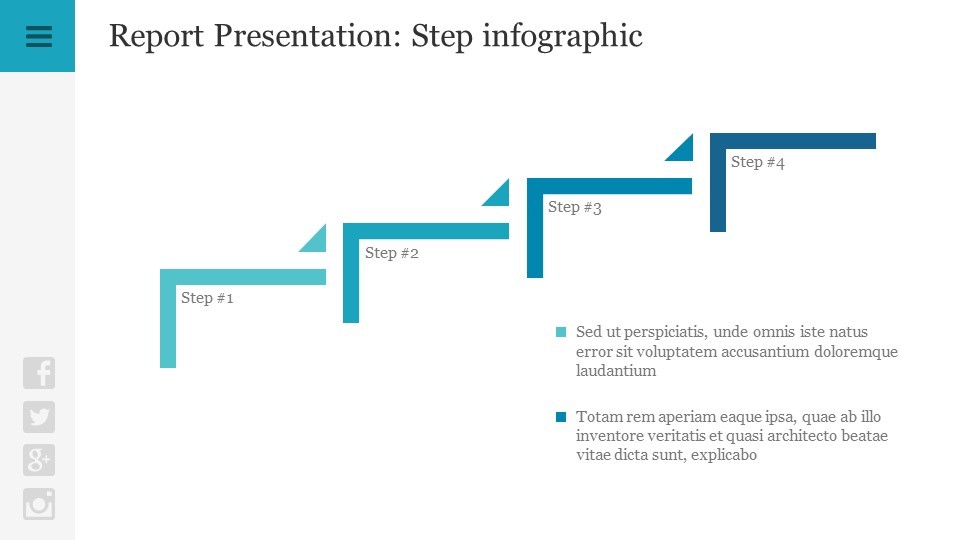 Report Presentation: Step infographic

Step #1

Step #2

Step #3

Step #4

Sed ut perspiciatis, unde omnis iste natus error sit voluptatem accusantium doloremque laudantium

Totam rem aperiam eaque ipsa, quae ab illo inventore veritatis et quasi architecto beatae vitae dicta sunt, explicabo